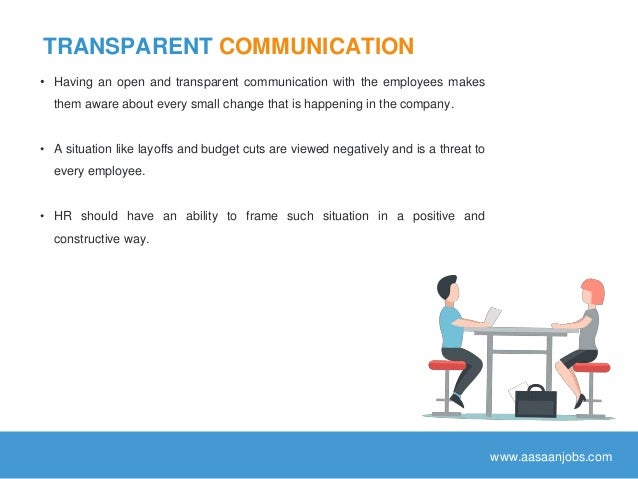 TRANSPARENT COMMUNICATION

• Having an open and transparent communication with the employees makes them aware about every small change that is happening in the company.

• A situation like layoffs and budget cuts are viewed negatively and is a threat to every employee.

• HR should have an ability to frame such situation in a positive and constructive way.

www.aasaanjobs.com